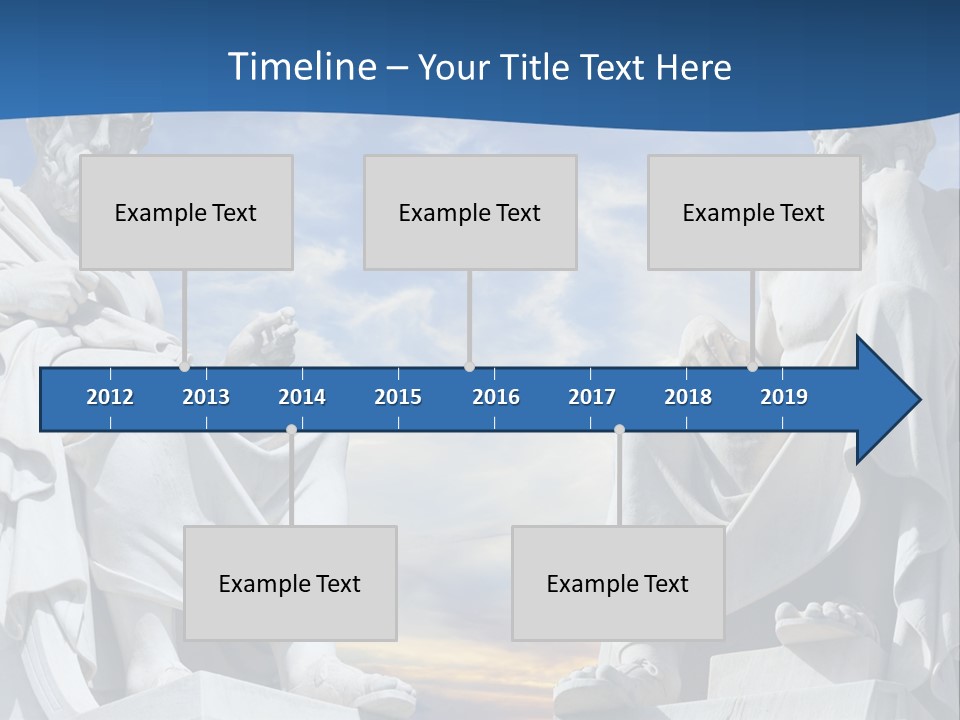 Timeline – Your Title Text Here

Example Text

Example Text

Example Text

2012
2013
2014
2015
2016
2017
2018
2019

Example Text

Example Text